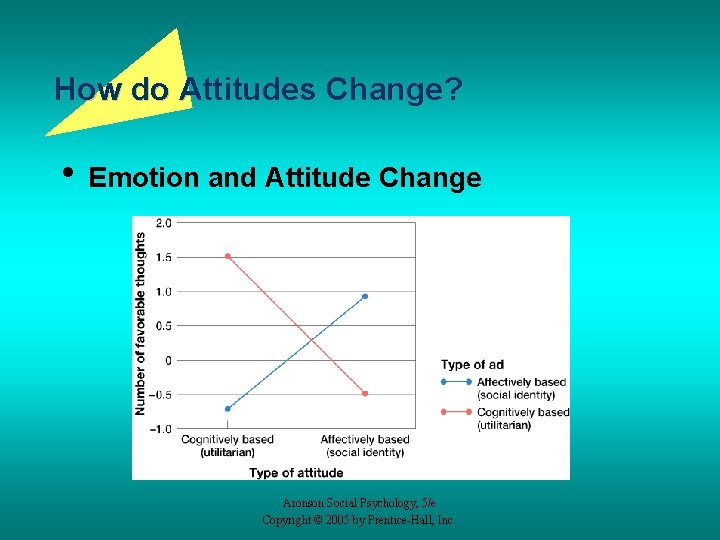 How do Attitudes Change?

• Emotion and Attitude Change

Number of favorable thoughts

2.0
1.5
1.0
0.5
0
−0.5
−1.0

Cognitively based (utilitarian)
Affectively based (social identity)

Type of attitude

Type of ad
Affectively based (social identity)
Cognitively based (utilitarian)

Aronson Social Psychology, 5/e
Copyright © 2005 by Prentice-Hall, Inc.